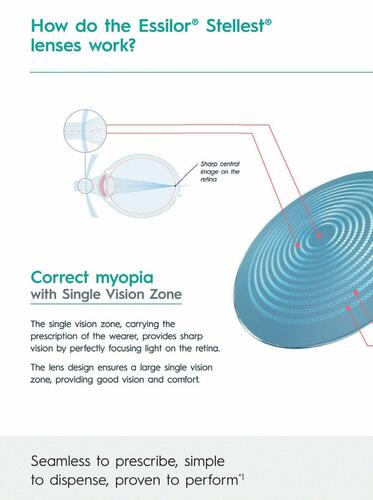 How do the Essilor® Stellest® lenses work?

Sharp central image on the retina

Correct myopia
with Single Vision Zone

The single vision zone, carrying the prescription of the wearer, provides sharp vision by perfectly focusing light on the retina.

The lens design ensures a large single vision zone, providing good vision and comfort.

Seamless to prescribe, simple to dispense, proven to perform$^{*1}$